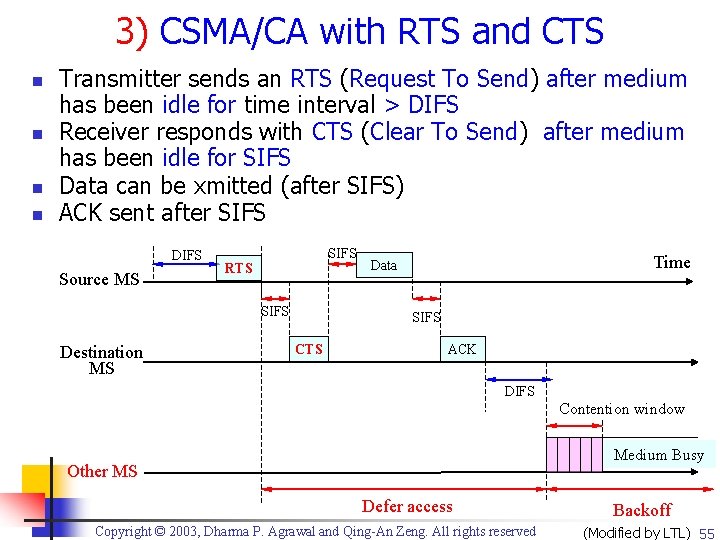 3) CSMA/CA with RTS and CTS

- Transmitter sends an RTS (Request To Send) after medium has been idle for time interval > DIFS
- Receiver responds with CTS (Clear To Send) after medium has been idle for SIFS
- Data can be xmitted (after SIFS)
- ACK sent after SIFS

DIFS
RTS
SIFS
Data
Time
Source MS
SIFS
SIFS
Destination MS
CTS
ACK
DIFS
Contention window
Medium Busy
Other MS
Defer access
Backoff

Copyright © 2003, Dharma P. Agrawal and Qing-An Zeng. All rights reserved
(Modified by LTL) 55